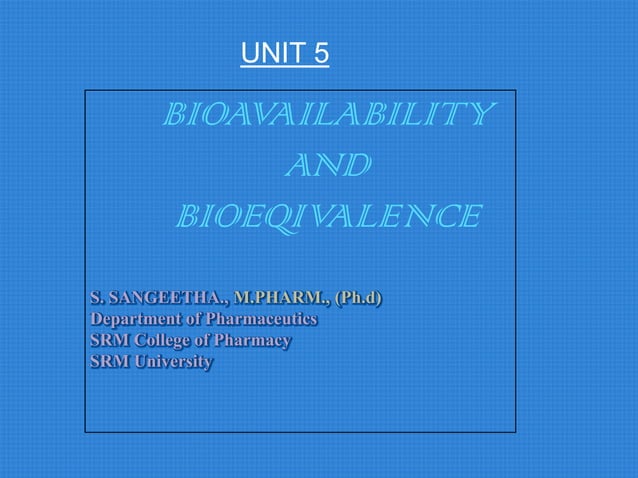 UNIT 5

BIOAVAILABILITY AND BIOEQIVALENCE

S. SANGEETHA., M.PHARM., (Ph.d)
Department of Pharmaceutics
SRM College of Pharmacy
SRM University